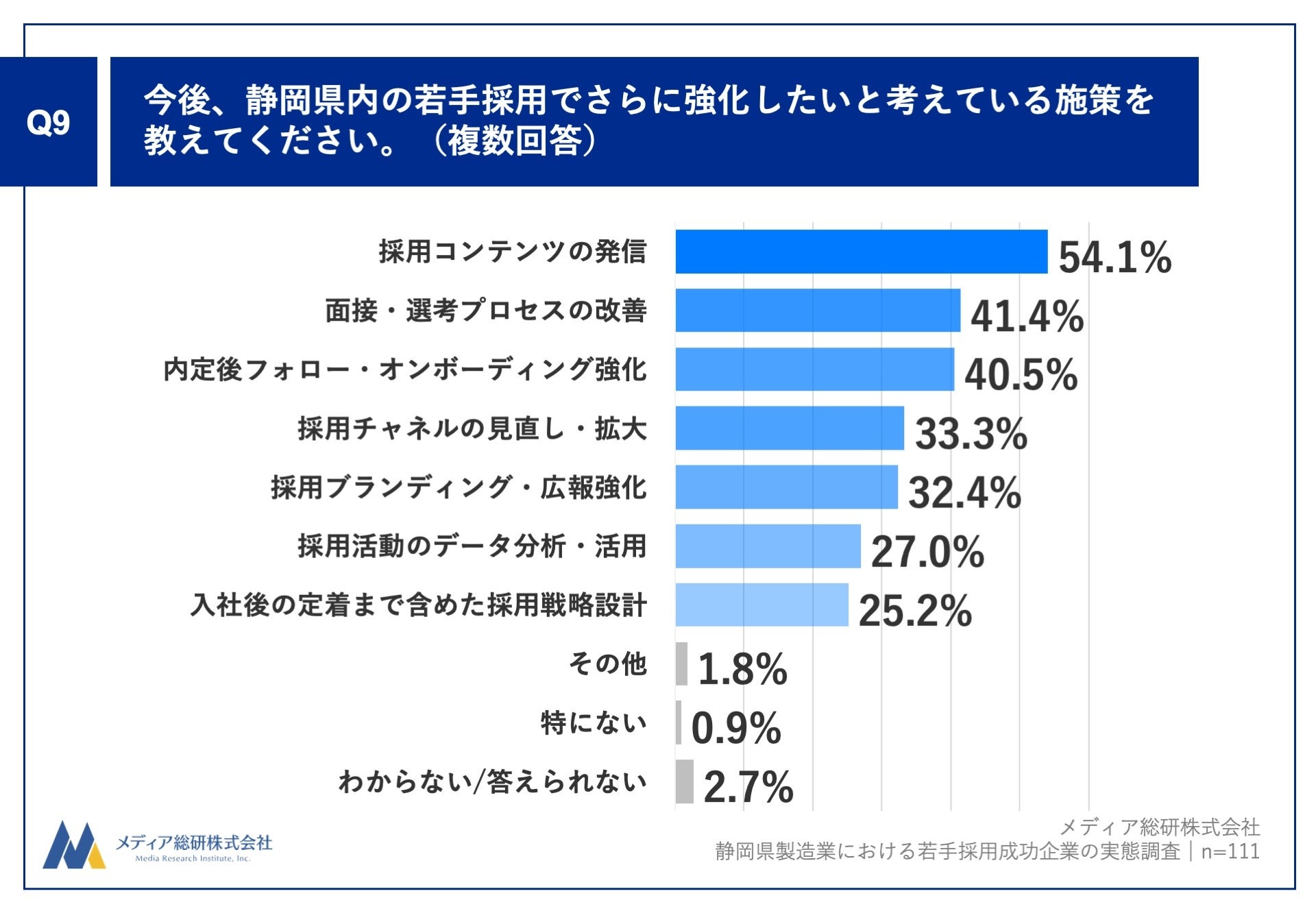 Q9

今後、静岡県内の若手採用でさらに強化したいと考えている施策を教えてください。（複数回答）

採用コンテンツの発信 54.1%
面接・選考プロセスの改善 41.4%
内定後フォロー・オンボーディング強化 40.5%
採用チャネルの見直し・拡大 33.3%
採用ブランディング・広報強化 32.4%
採用活動のデータ分析・活用 27.0%
入社後の定着まで含めた採用戦略設計 25.2%
その他 1.8%
特にない 0.9%
わからない/答えられない 2.7%

メディア総研株式会社
Media Research Institute, Inc.

メディア総研株式会社
静岡県製造業における若手採用成功企業の実態調査｜n=111